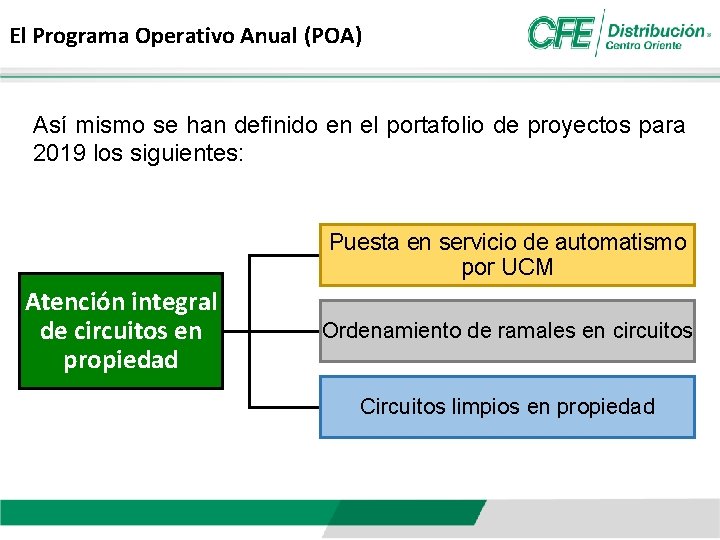 El Programa Operativo Anual (POA)

CFE Distribución Centro Oriente

Así mismo se han definido en el portafolio de proyectos para 2019 los siguientes:

Atención integral de circuitos en propiedad

Puesta en servicio de automatismo por UCM

Ordenamiento de ramales en circuitos

Circuitos limpios en propiedad